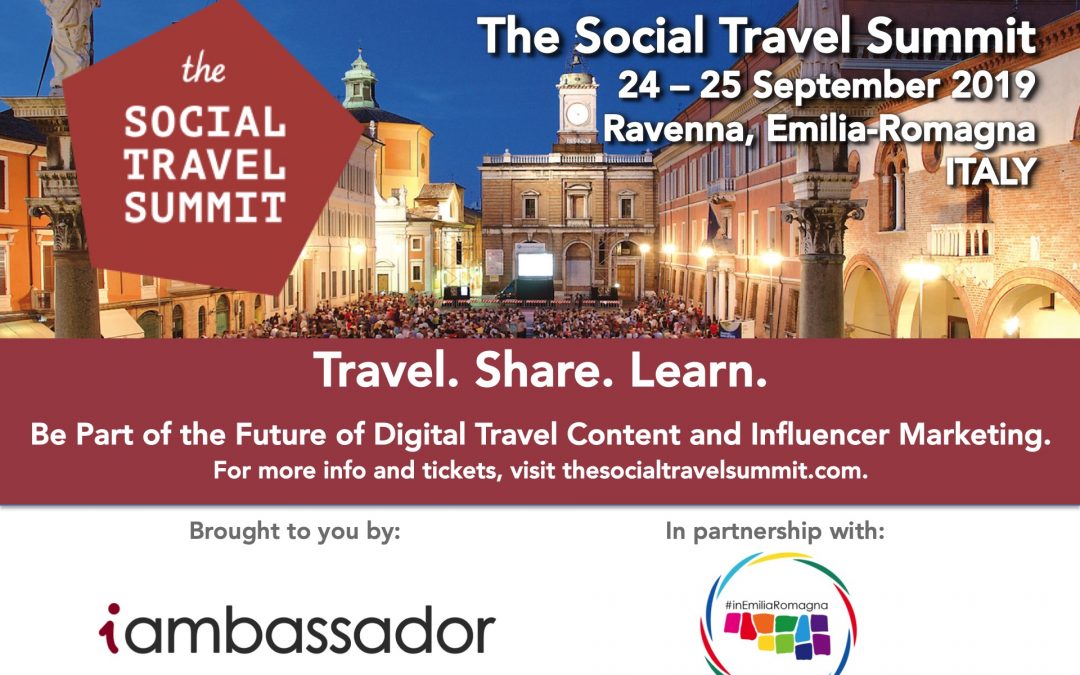 the
SOCIAL
TRAVEL
SUMMIT

The Social Travel Summit
24 – 25 September 2019
Ravenna, Emilia-Romagna
ITALY

Travel. Share. Learn.

Be Part of the Future of Digital Travel Content and Influencer Marketing.
For more info and tickets, visit thesocialtravelsummit.com.

Brought to you by:

iambassador

In partnership with:

#inEmiliaRomagna